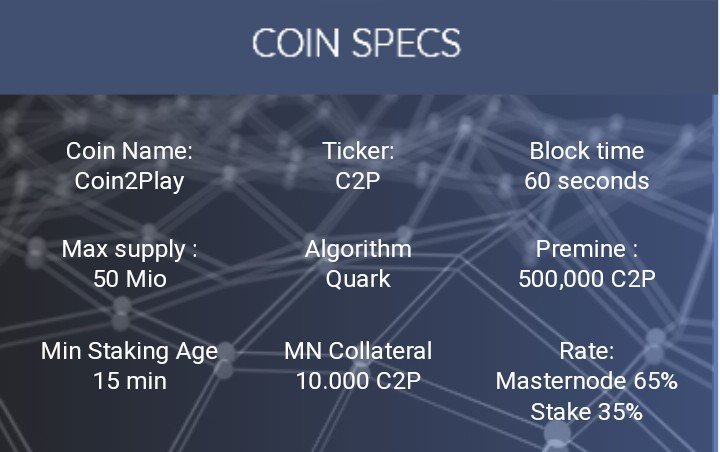 COIN SPECS

Coin Name:
Coin2Play

Ticker:
C2P

Block time
60 seconds

Max supply :
50 Mio

Algorithm
Quark

Premine :
500,000 C2P

Min Staking Age
15 min

MN Collateral
10.000 C2P

Rate:
Masternode 65%
Stake 35%